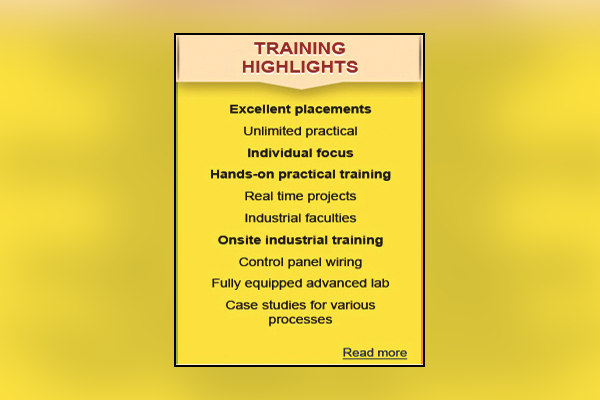 TRAINING HIGHLIGHTS

Excellent placements

Unlimited practical

Individual focus

Hands-on practical training

Real time projects

Industrial faculties

Onsite industrial training

Control panel wiring

Fully equipped advanced lab

Case studies for various processes

Read more